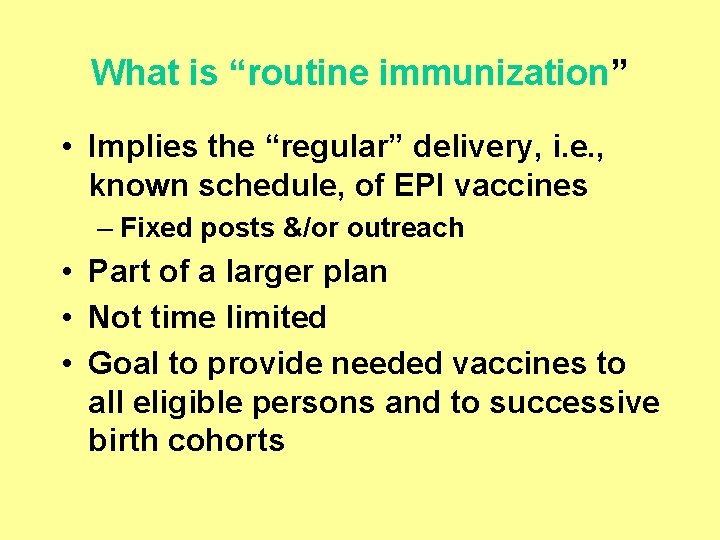 What is “routine immunization”

• Implies the “regular” delivery, i.e., known schedule, of EPI vaccines
– Fixed posts &/or outreach
• Part of a larger plan
• Not time limited
• Goal to provide needed vaccines to all eligible persons and to successive birth cohorts